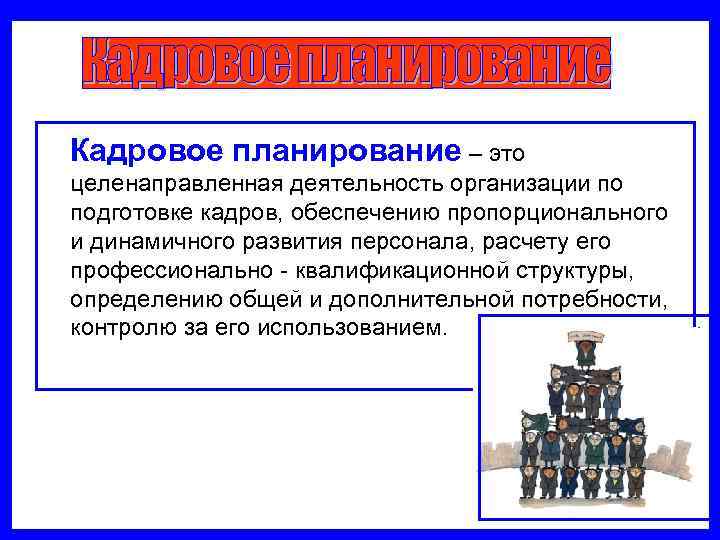 Кадровое планирование

Кадровое планирование – это целенаправленная деятельность организации по подготовке кадров, обеспечению пропорционального и динамичного развития персонала, расчету его профессионально - квалификационной структуры, определению общей и дополнительной потребности, контролю за его использованием.